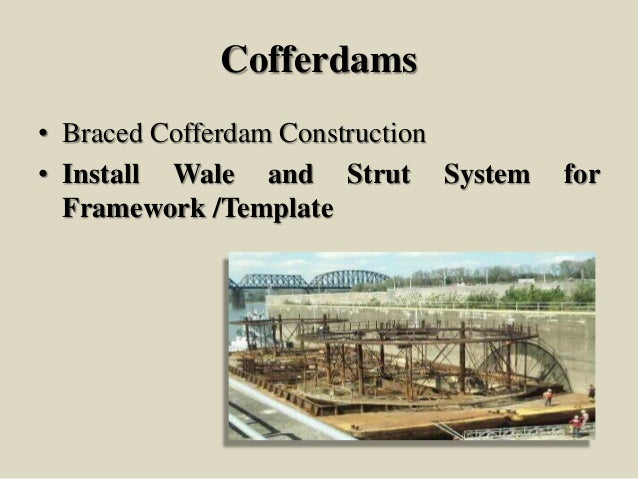 Cofferdams

• Braced Cofferdam Construction
• Install Wale and Strut System for Framework /Template